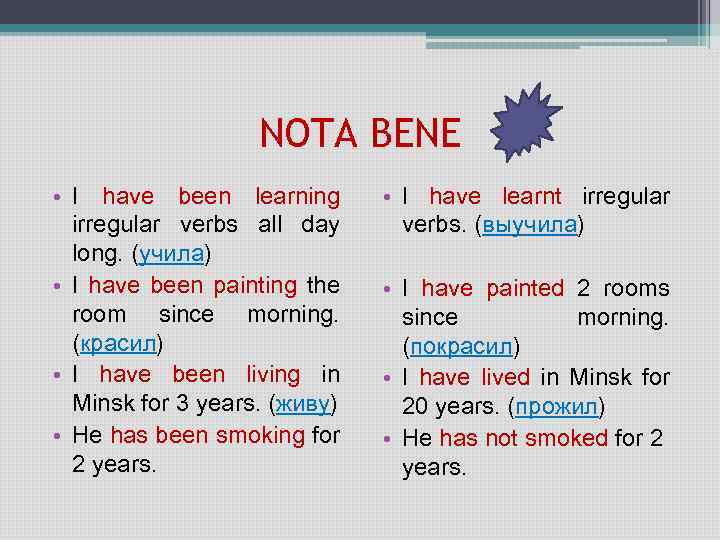 NOTA BENE

• I have been learning irregular verbs all day long. (учила)
• I have been painting the room since morning. (красил)
• I have been living in Minsk for 3 years. (живу)
• He has been smoking for 2 years.

• I have learnt irregular verbs. (выучила)
• I have painted 2 rooms since morning. (покрасил)
• I have lived in Minsk for 20 years. (прожил)
• He has not smoked for 2 years.